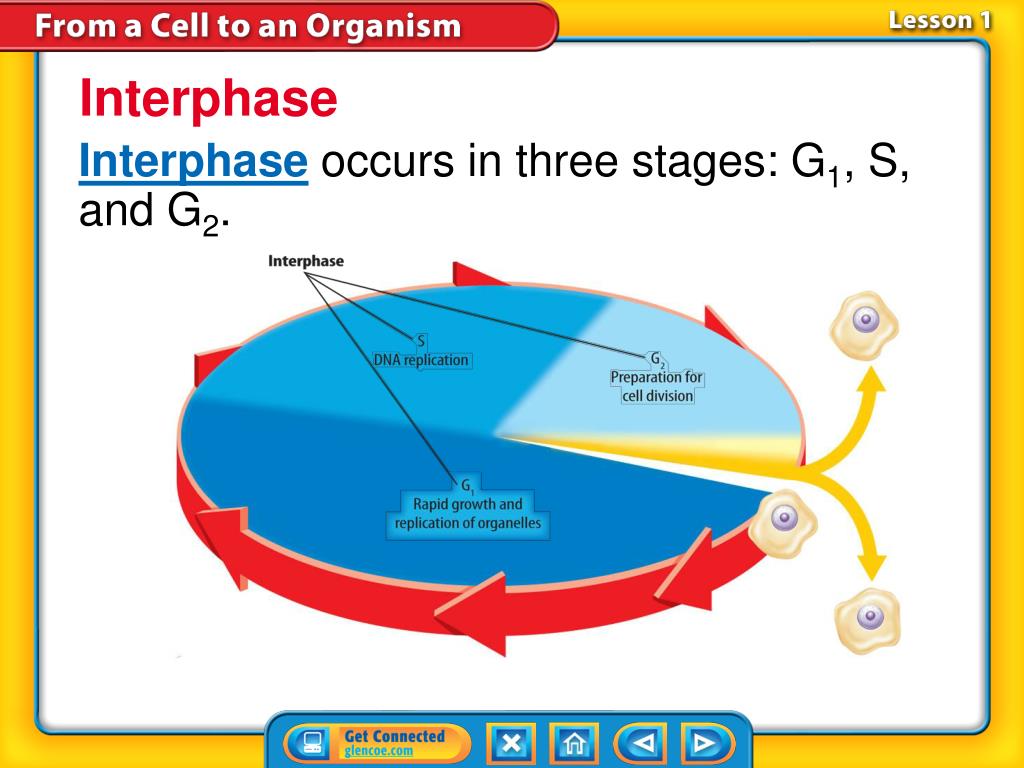 From a Cell to an Organism

Lesson 1

Interphase

Interphase occurs in three stages: $G_1$, S, and $G_2$.

Interphase

S
DNA replication

$G_2$
Preparation for cell division

$G_1$
Rapid growth and replication of organelles

Get Connected
glencoe.com